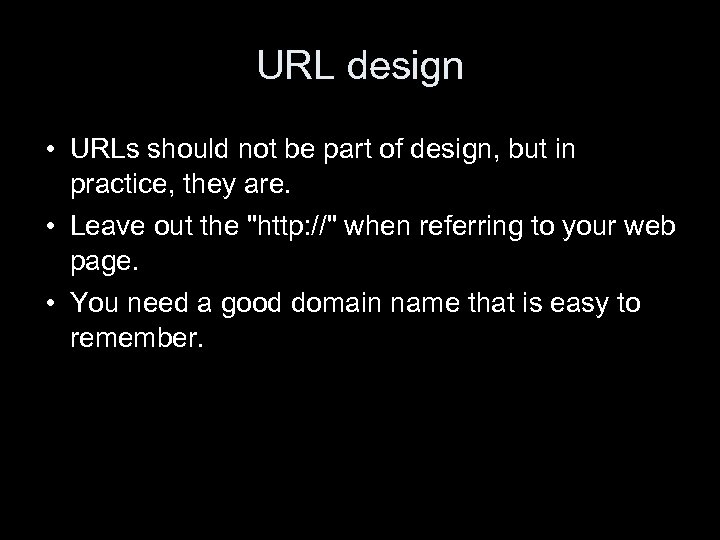 URL design

• URLs should not be part of design, but in practice, they are.

• Leave out the "http://" when referring to your web page.

• You need a good domain name that is easy to remember.